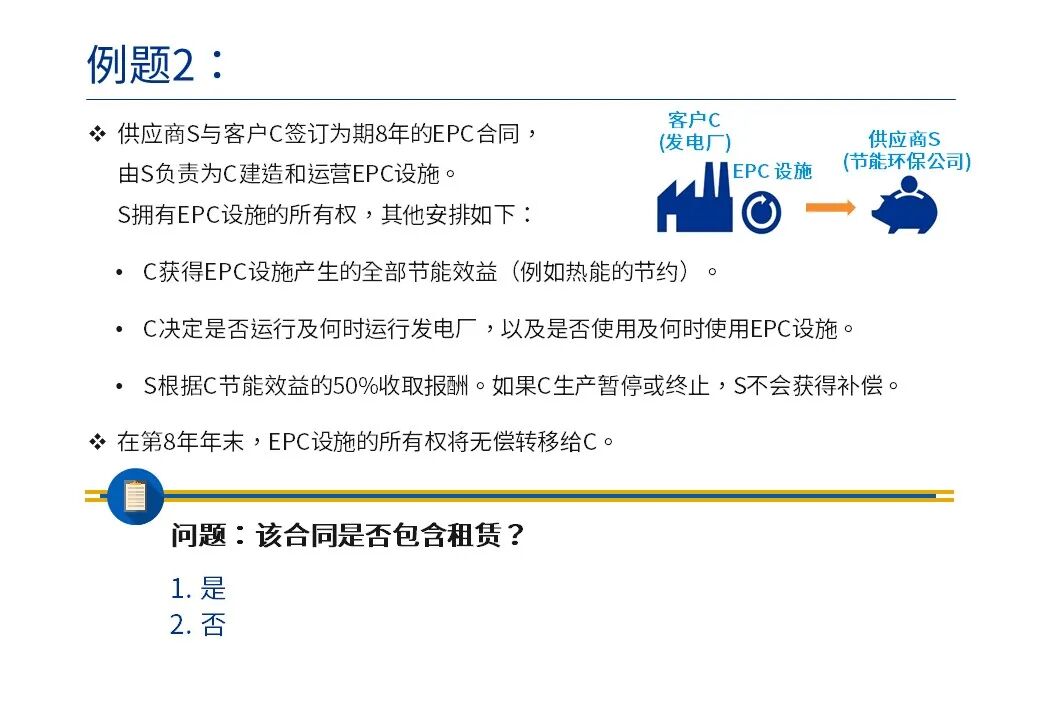 例题2：

❖ 供应商S与客户C签订为期8年的EPC合同，由S负责为C建造和运营EPC设施。S拥有EPC设施的所有权，其他安排如下：

客户C
(发电厂)

EPC 设施

供应商S
(节能环保公司)

• C获得EPC设施产生的全部节能效益（例如热能的节约）。

• C决定是否运行及何时运行发电厂，以及是否使用及何时使用EPC设施。

• S根据C节能效益的50%收取报酬。如果C生产暂停或终止，S不会获得补偿。

❖ 在第8年年末，EPC设施的所有权将无偿转移给C。

问题：该合同是否包含租赁？

1. 是
2. 否